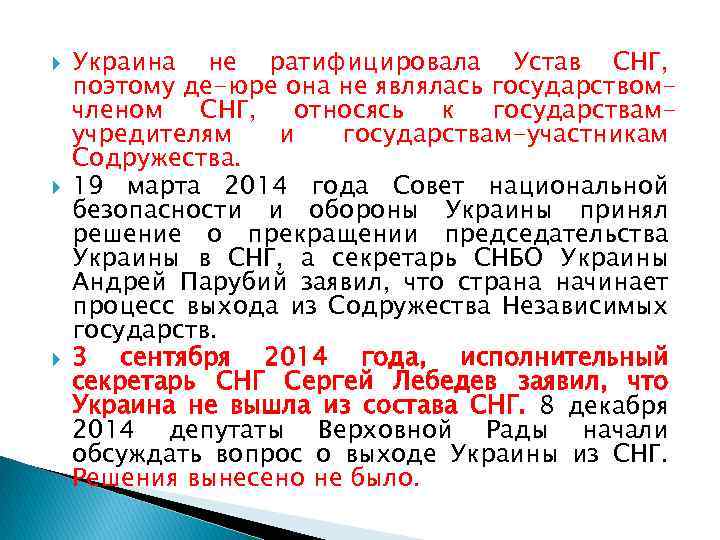 Украина не ратифицировала Устав СНГ, поэтому де-юре она не являлась государством-членом СНГ, относясь к государствам-учредителям и государствам-участникам Содружества.

19 марта 2014 года Совет национальной безопасности и обороны Украины принял решение о прекращении председательства Украины в СНГ, а секретарь СНБО Украины Андрей Парубий заявил, что страна начинает процесс выхода из Содружества Независимых государств.

3 сентября 2014 года, исполнительный секретарь СНГ Сергей Лебедев заявил, что Украина не вышла из состава СНГ. 8 декабря 2014 депутаты Верховной Рады начали обсуждать вопрос о выходе Украины из СНГ. Решения вынесено не было.